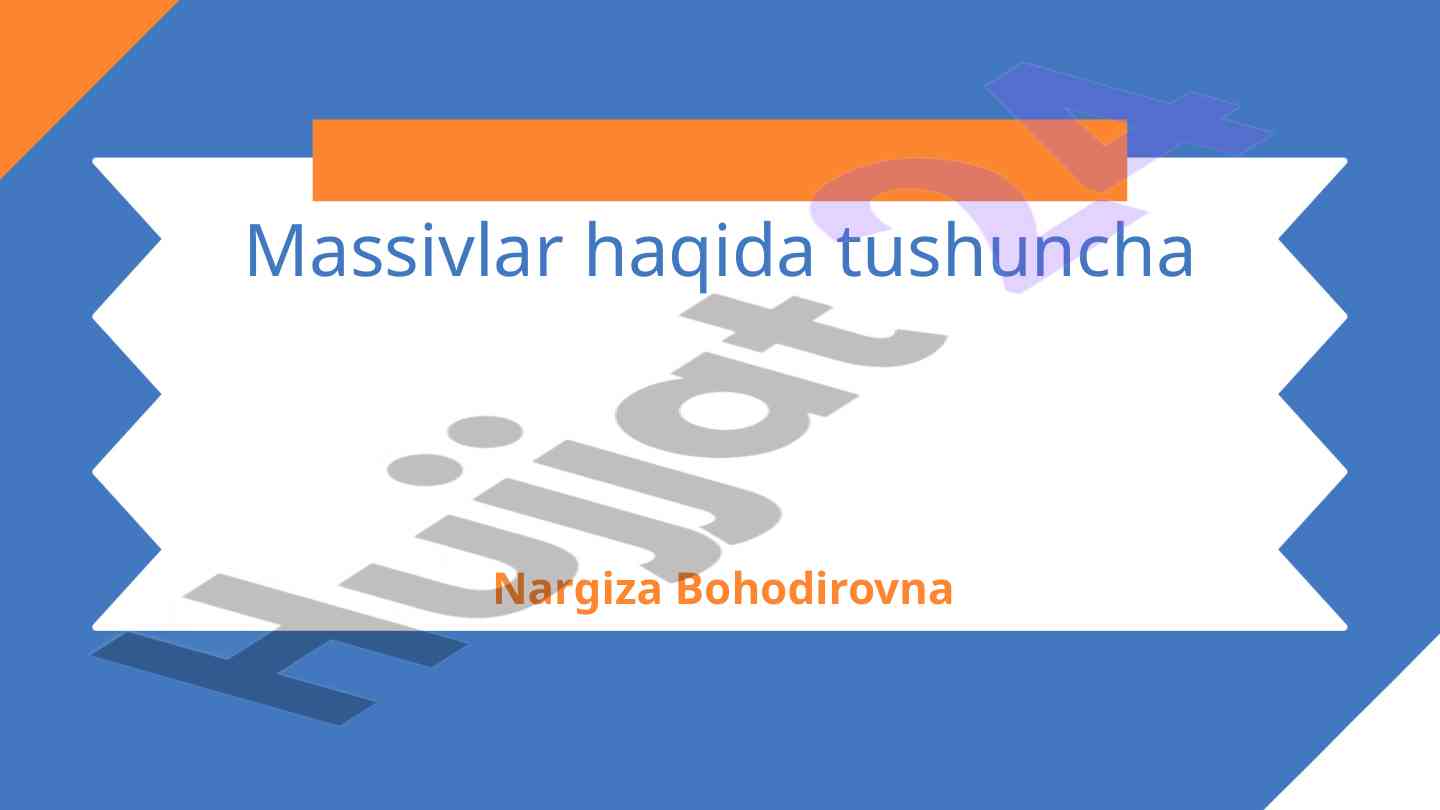 Massivlar haqida tushuncha

Nargiza Bohodirovna

Hujjat24